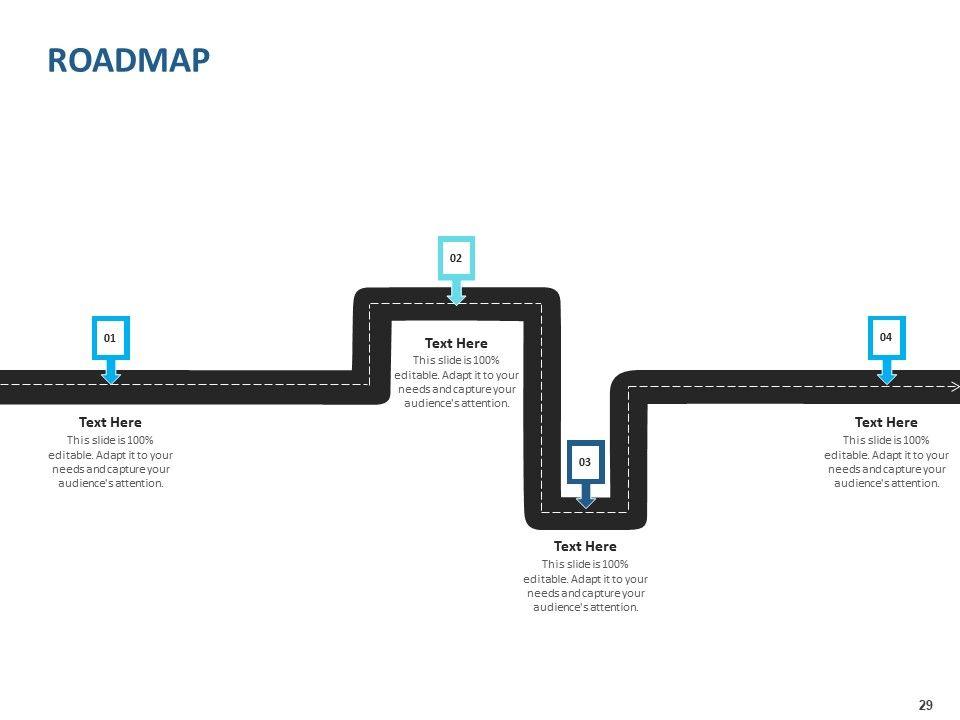 ROADMAP

01

Text Here
This slide is 100% editable. Adapt it to your needs and capture your audience's attention.

02

Text Here
This slide is 100% editable. Adapt it to your needs and capture your audience's attention.

03

Text Here
This slide is 100% editable. Adapt it to your needs and capture your audience's attention.

04

Text Here
This slide is 100% editable. Adapt it to your needs and capture your audience's attention.

29